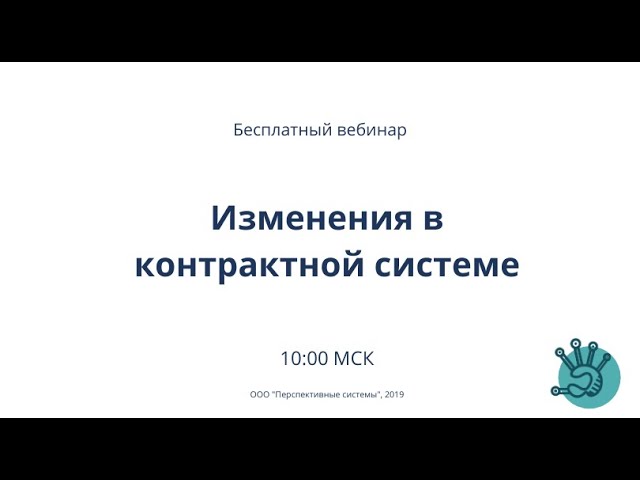 Бесплатный вебинар

Изменения в контрактной системе

10:00 МСК

ООО "Перспективные системы", 2019